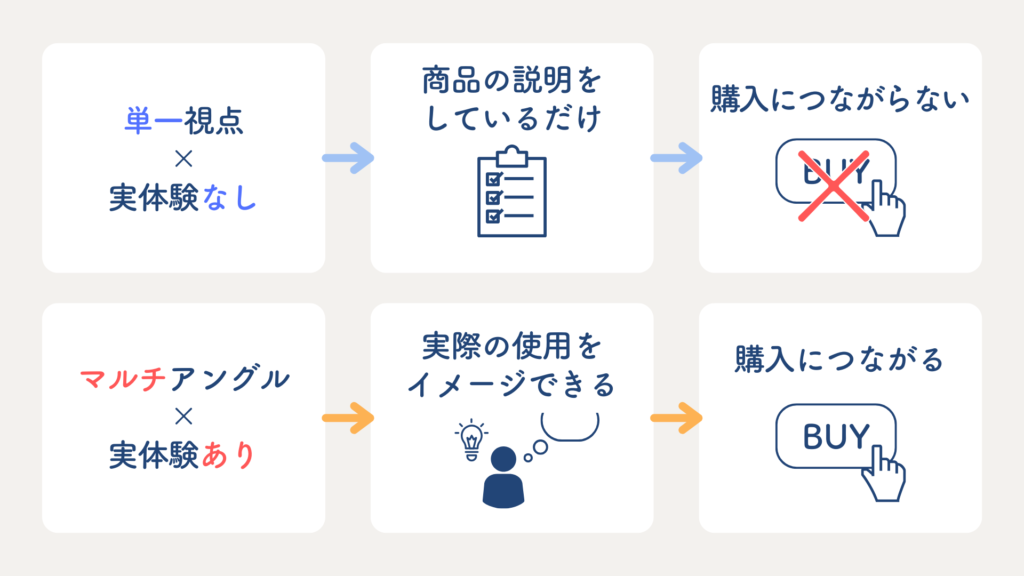 単一視点
×
実体験なし

商品の説明をしているだけ

購入につながらない

BUY

マルチアングル
×
実体験あり

実際の使用をイメージできる

購入につながる

BUY